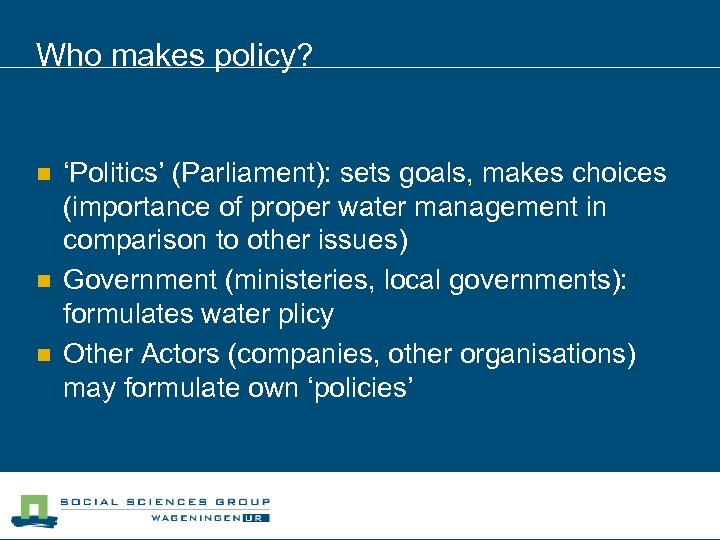 Who makes policy?

- ‘Politics’ (Parliament): sets goals, makes choices (importance of proper water management in comparison to other issues)
- Government (ministeries, local governments): formulates water plicy
- Other Actors (companies, other organisations) may formulate own ‘policies’

SOCIAL SCIENCES GROUP
WAGENINGEN UR